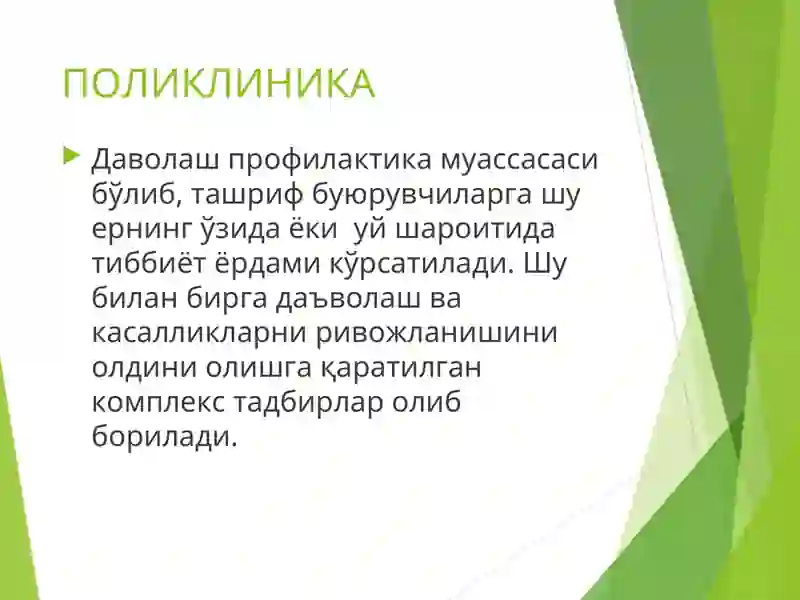 ПОЛИКЛИНИКА

Даволаш профилактика муассасаси бўлиб, ташриф буюрувчиларга шу ернинг ўзида ёки уй шароитида тиббиёт ёрдами кўрсатилади. Шу билан бирга даъволаш ва касалликларни ривожланишини олдини олишга қаратилган комплекс тадбирлар олиб борилади.